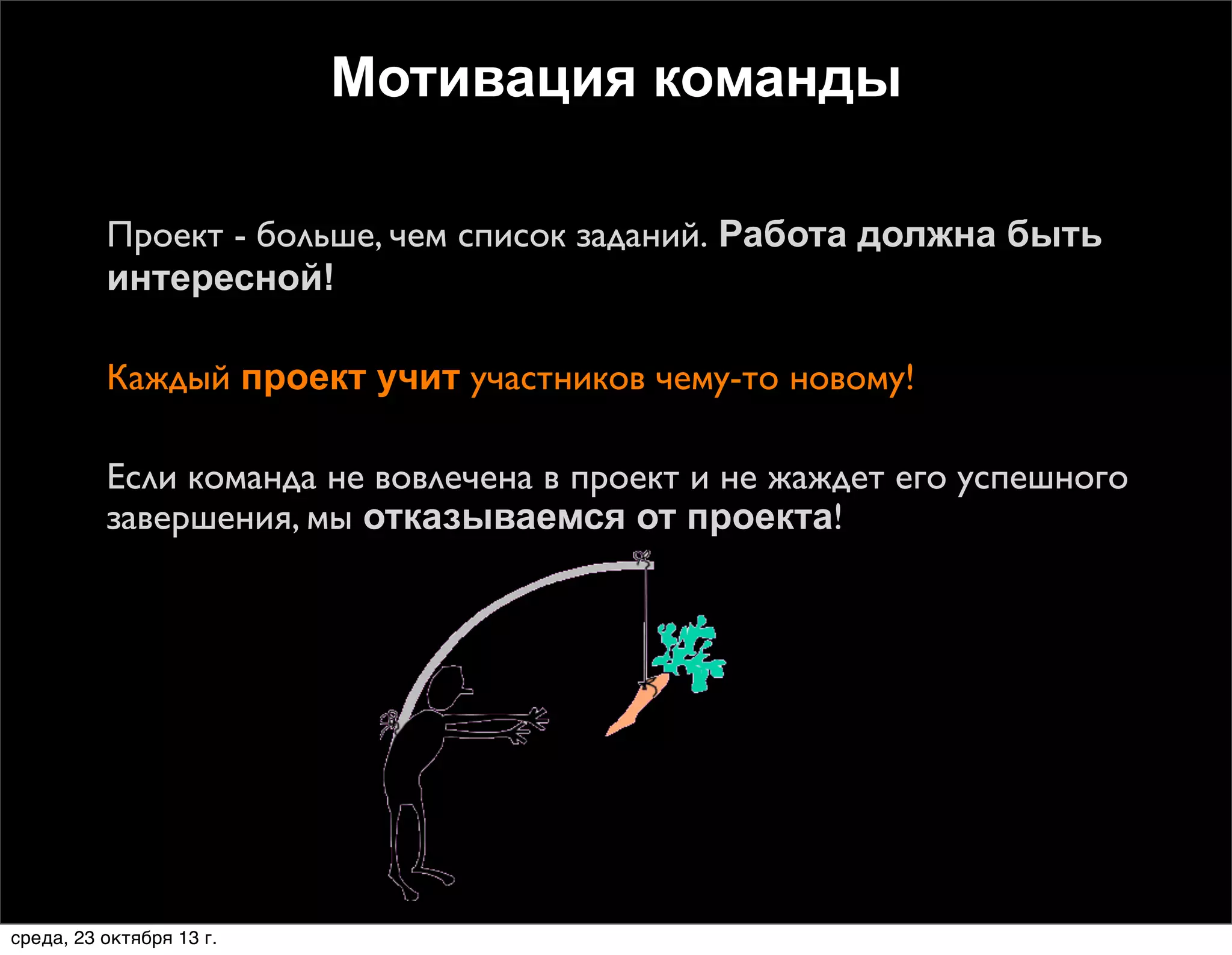 Мотивация команды

Проект - больше, чем список заданий. Работа должна быть интересной!

Каждый проект учит участников чему-то новому!

Если команда не вовлечена в проект и не жаждет его успешного завершения, мы отказываемся от проекта!

среда, 23 октября 13 г.